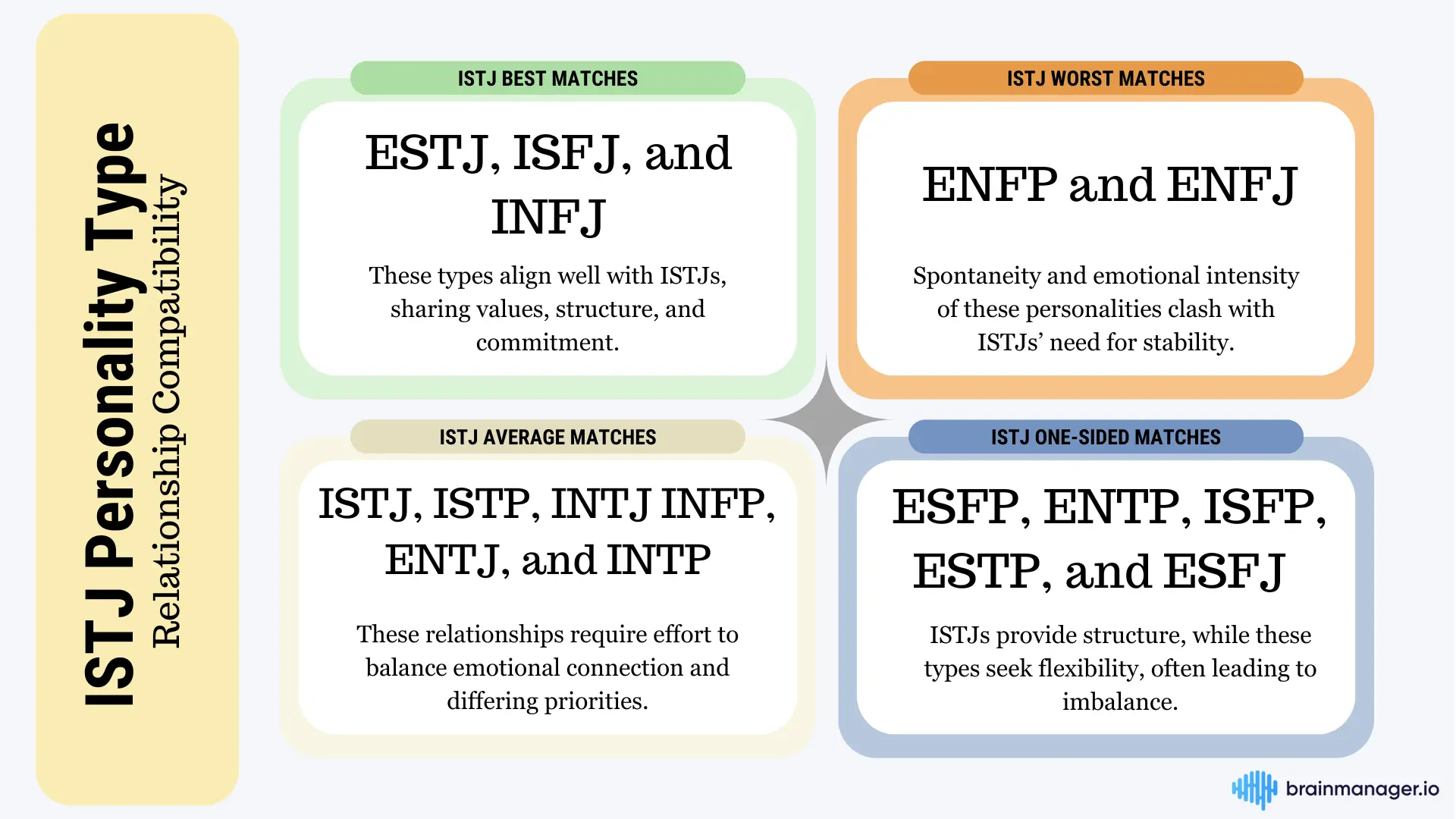 ISTJ Personality Type
Relationship Compatibility

ISTJ BEST MATCHES

ESTJ, ISFJ, and INFJ

These types align well with ISTJs, sharing values, structure, and commitment.

ISTJ WORST MATCHES

ENFP and ENFJ

Spontaneity and emotional intensity of these personalities clash with ISTJs' need for stability.

ISTJ AVERAGE MATCHES

ISTJ, ISTP, INTJ INFP, ENTJ, and INTP

These relationships require effort to balance emotional connection and differing priorities.

ISTJ ONE-SIDED MATCHES

ESFP, ENTP, ISFP, ESTP, and ESFJ

ISTJs provide structure, while these types seek flexibility, often leading to imbalance.

brainmanager.io